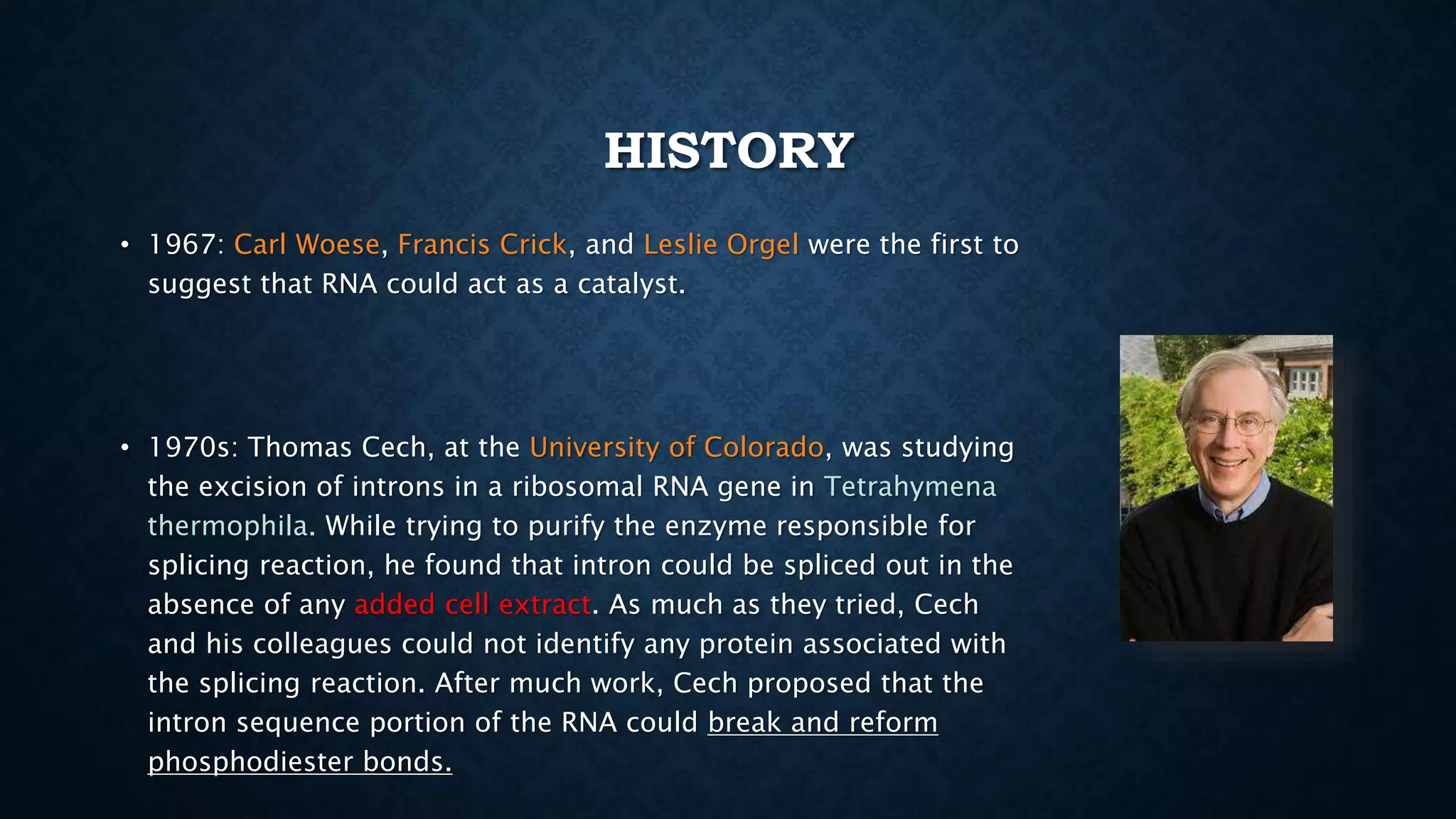 HISTORY

• 1967: Carl Woese, Francis Crick, and Leslie Orgel were the first to suggest that RNA could act as a catalyst.

• 1970s: Thomas Cech, at the University of Colorado, was studying the excision of introns in a ribosomal RNA gene in Tetrahymena thermophila. While trying to purify the enzyme responsible for splicing reaction, he found that intron could be spliced out in the absence of any added cell extract. As much as they tried, Cech and his colleagues could not identify any protein associated with the splicing reaction. After much work, Cech proposed that the intron sequence portion of the RNA could break and reform phosphodiester bonds.